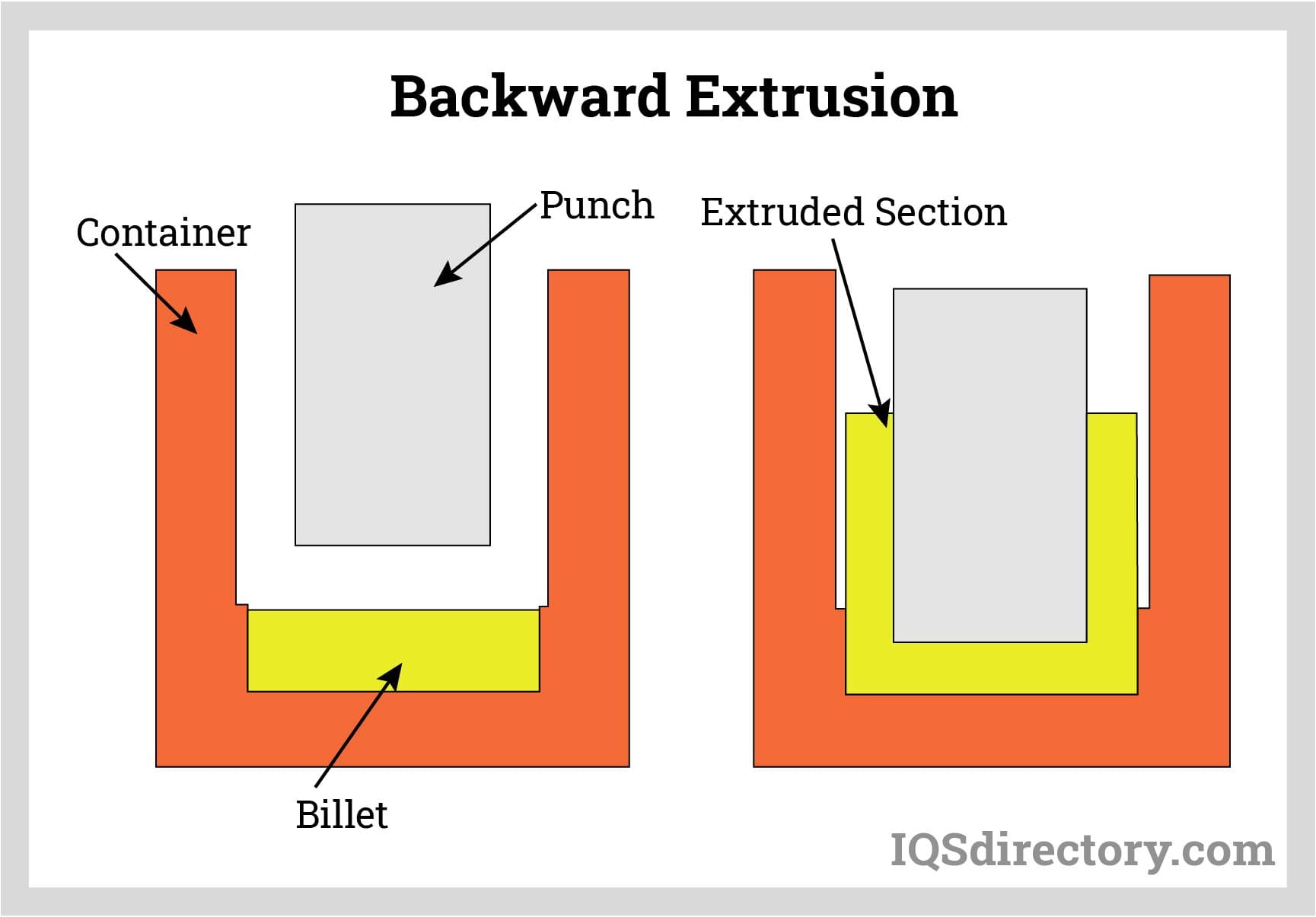 Backward Extrusion

Container

Punch

Extruded Section

Billet

IQSdirectory.com